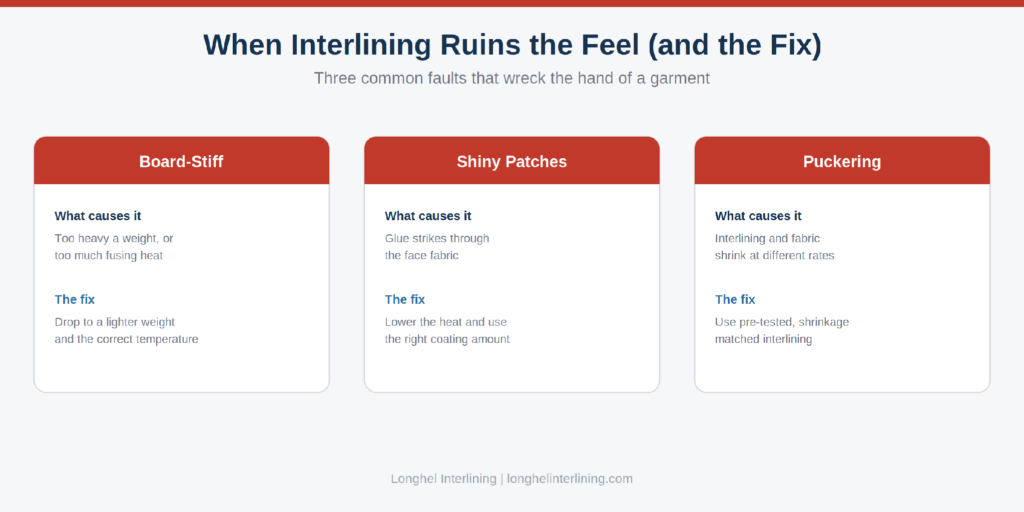 When Interlining Ruins the Feel (and the Fix)

Three common faults that wreck the hand of a garment

Board-Stiff

What causes it

Too heavy a weight, or too much fusing heat

The fix

Drop to a lighter weight and the correct temperature

Shiny Patches

What causes it

Glue strikes through the face fabric

The fix

Lower the heat and use the right coating amount

Puckering

What causes it

Interlining and fabric shrink at different rates

The fix

Use pre-tested, shrinkage matched interlining

Longhel Interlining | longhelinterlining.com